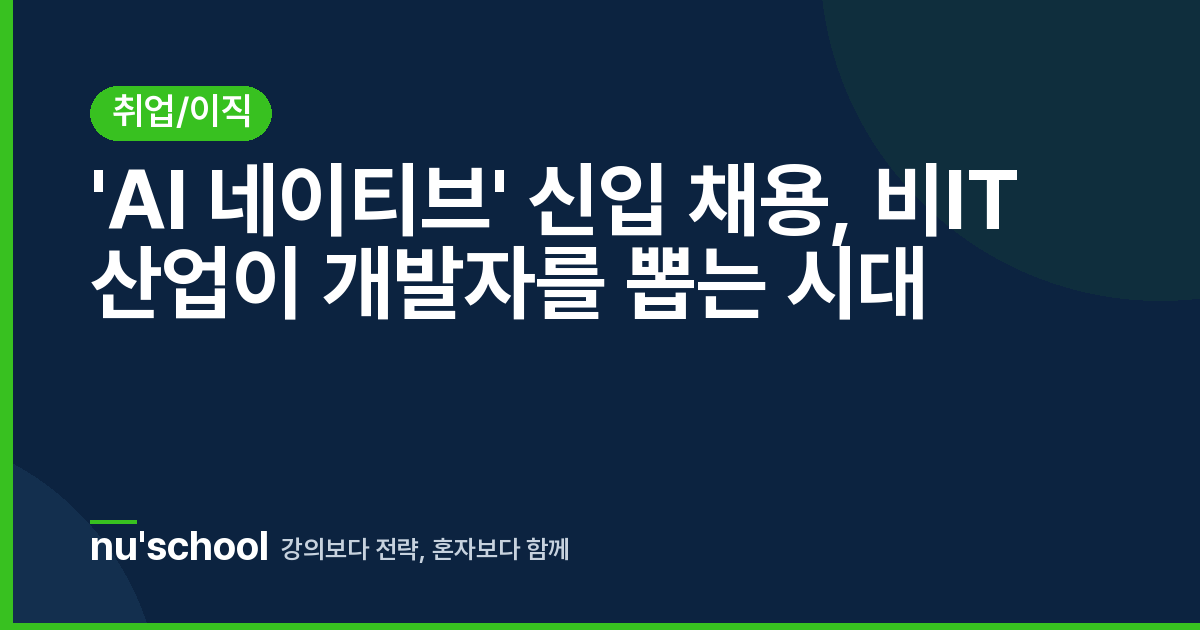 취업/이직

'AI 네이티브' 신입 채용, 비IT 산업이 개발자를 뽑는 시대

nu'school 강의보다 전략, 혼자보다 함께